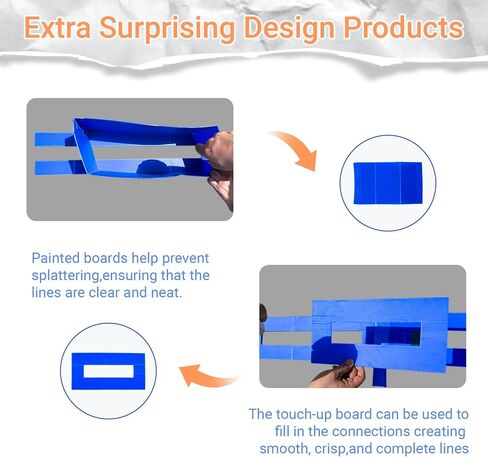 Extra Surprising Design Products

Painted boards help prevent splattering,ensuring that the lines are clear and neat.

The touch-up board can be used to fill in the connections creating smooth, crisp,and complete lines